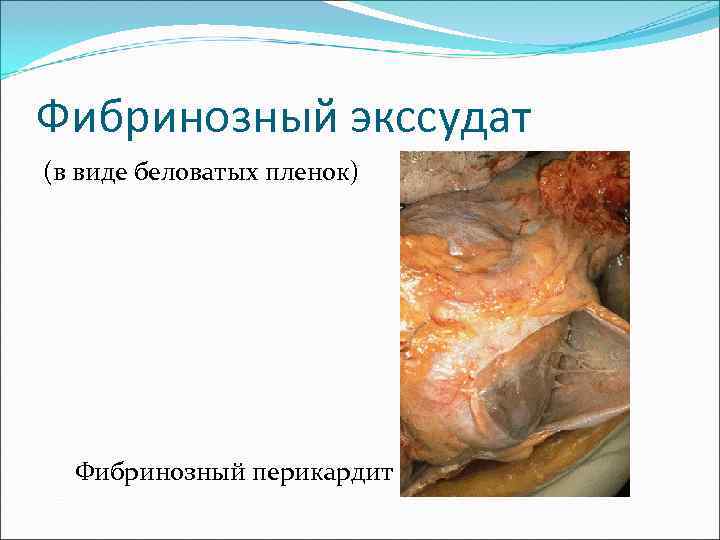 Фибринозный экссудат

(в виде беловатых пленок)

Фибринозный перикардит